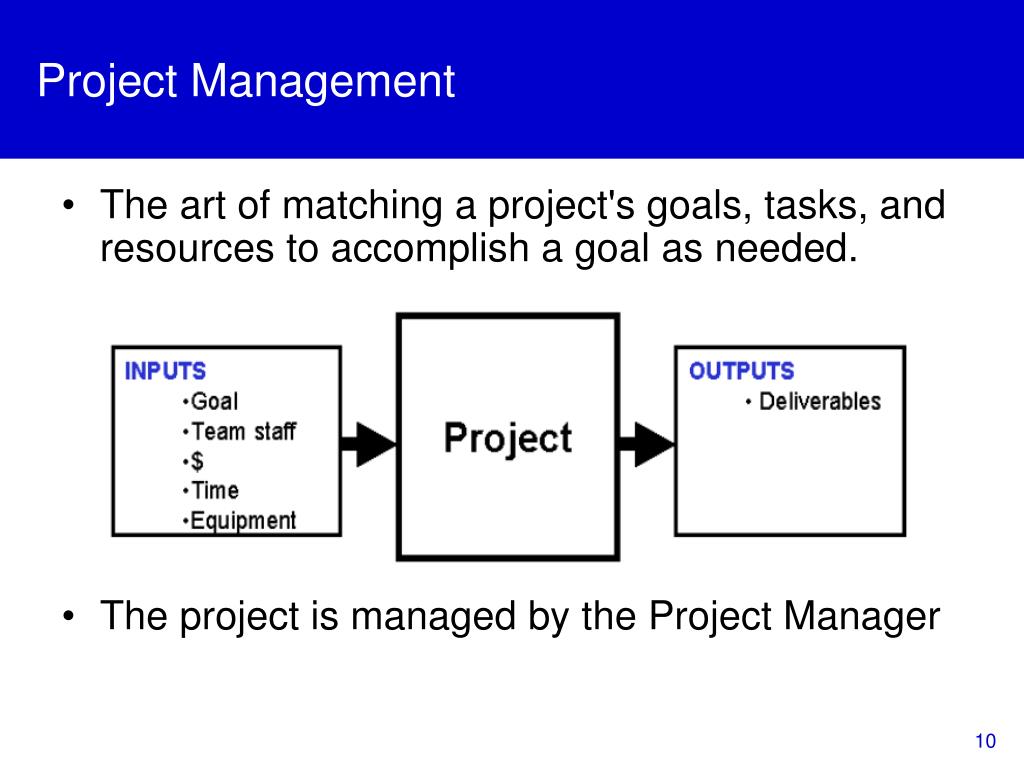 Project Management

• The art of matching a project's goals, tasks, and resources to accomplish a goal as needed.

INPUTS
•Goal
•Team staff
•$
•Time
•Equipment

Project

OUTPUTS
• Deliverables

• The project is managed by the Project Manager

10